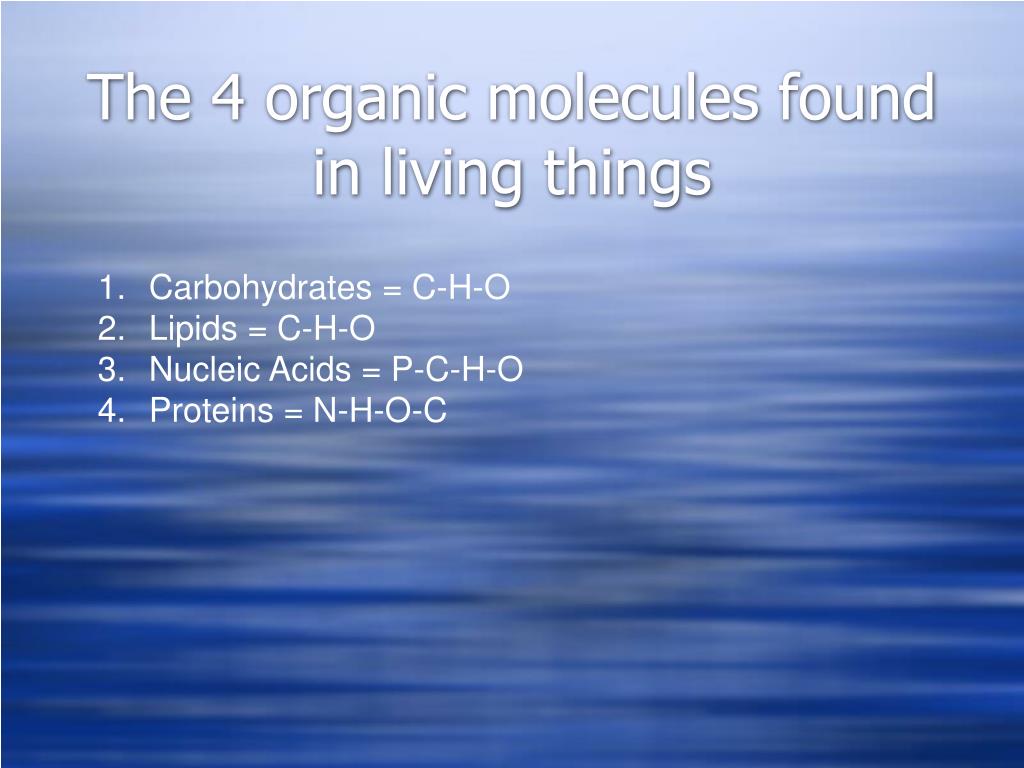 The 4 organic molecules found in living things

1. Carbohydrates = C-H-O
2. Lipids = C-H-O
3. Nucleic Acids = P-C-H-O
4. Proteins = N-H-O-C